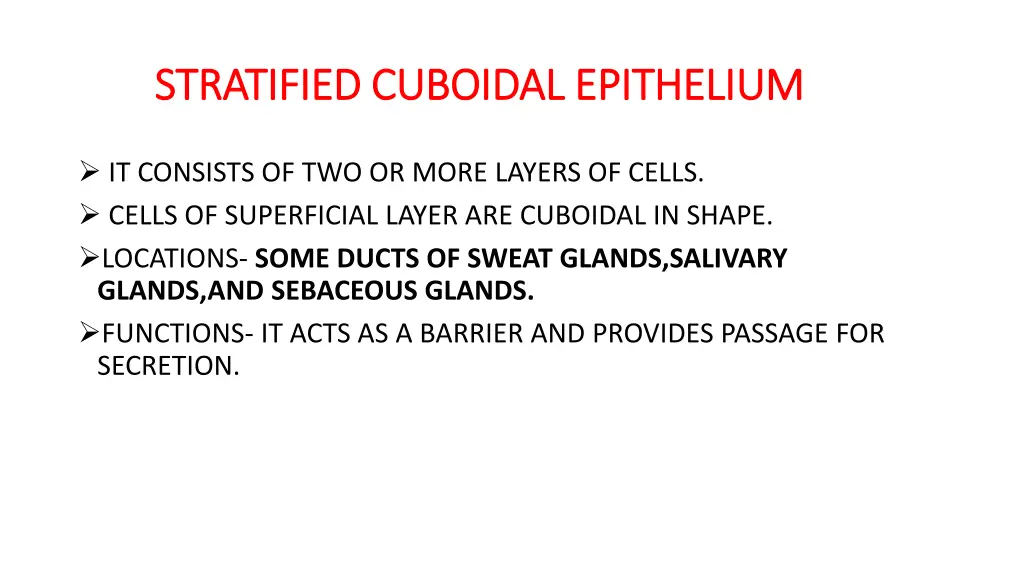 STRATIFIED CUBOIDAL EPITHELIUM

➢ IT CONSISTS OF TWO OR MORE LAYERS OF CELLS.
➢ CELLS OF SUPERFICIAL LAYER ARE CUBOIDAL IN SHAPE.
➢LOCATIONS- SOME DUCTS OF SWEAT GLANDS,SALIVARY GLANDS,AND SEBACEOUS GLANDS.
➢FUNCTIONS- IT ACTS AS A BARRIER AND PROVIDES PASSAGE FOR SECRETION.